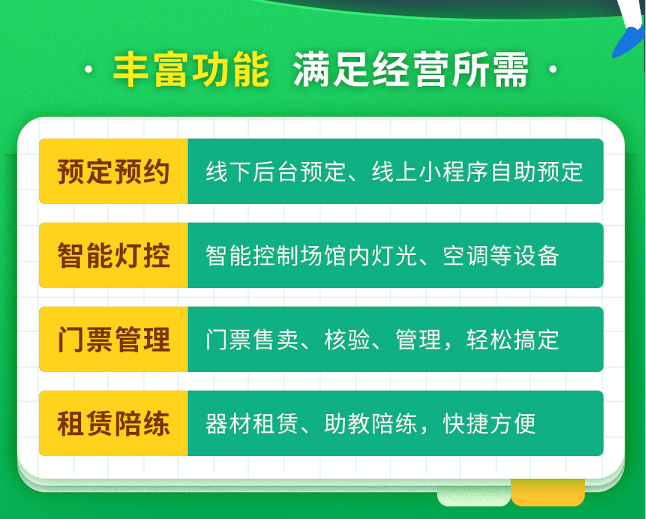 · 丰富功能 满足经营所需 ·

| 预定预约 | 线下后台预定、线上小程序自助预定 |
|---|---|
| 智能灯控 | 智能控制场馆内灯光、空调等设备 |
| 门票管理 | 门票售卖、核验、管理，轻松搞定 |
| 租赁陪练 | 器材租赁、助教陪练，快捷方便 |